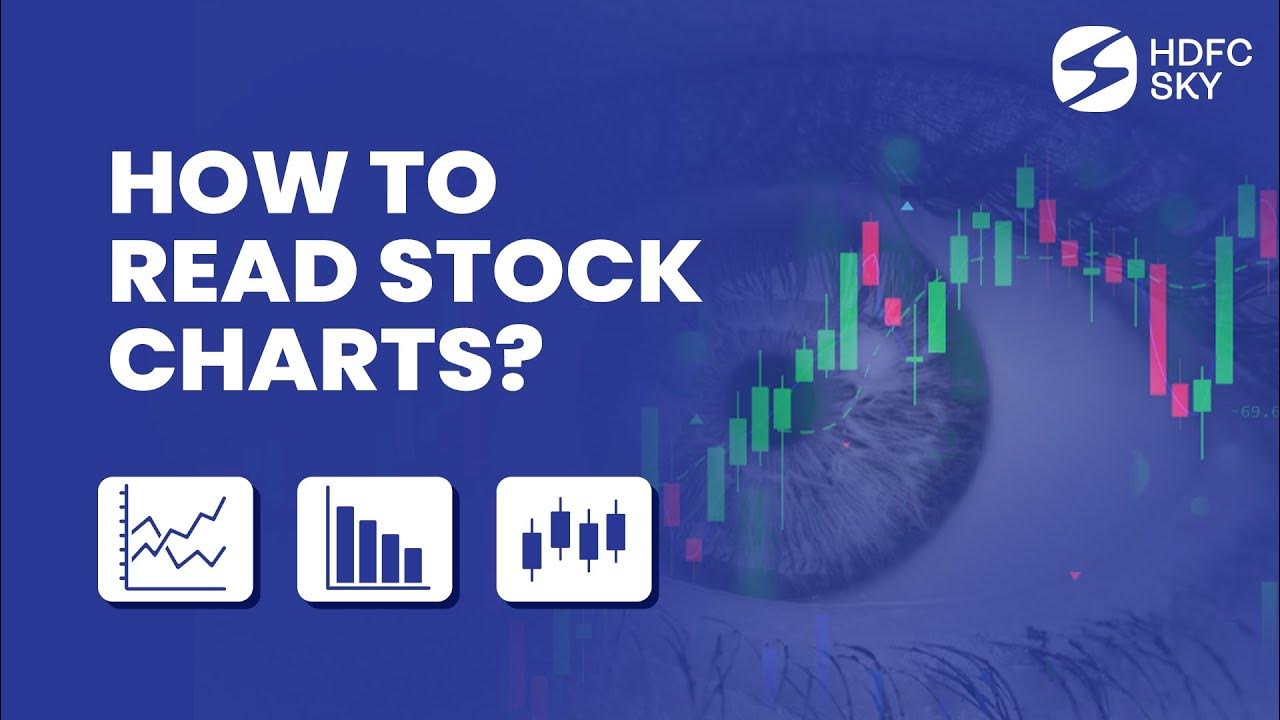 HDFC SKY

HOW TO READ STOCK CHARTS?

-69.6